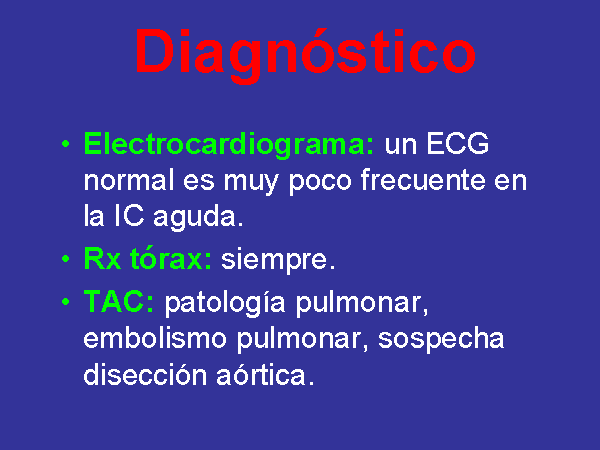 Diagnóstico

• Electrocardiograma: un ECG normal es muy poco frecuente en la IC aguda.

• Rx tórax: siempre.

• TAC: patología pulmonar, embolismo pulmonar, sospecha disección aórtica.